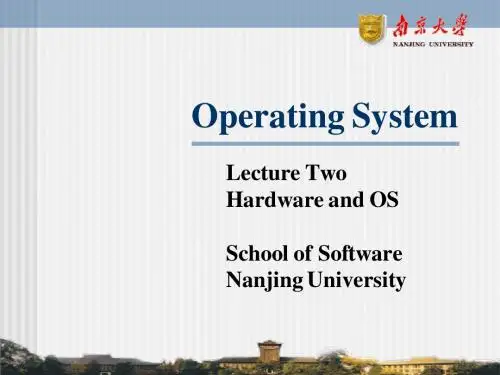 南京大學
NANJING UNIVERSITY

Operating System

Lecture Two
Hardware and OS

School of Software
Nanjing University